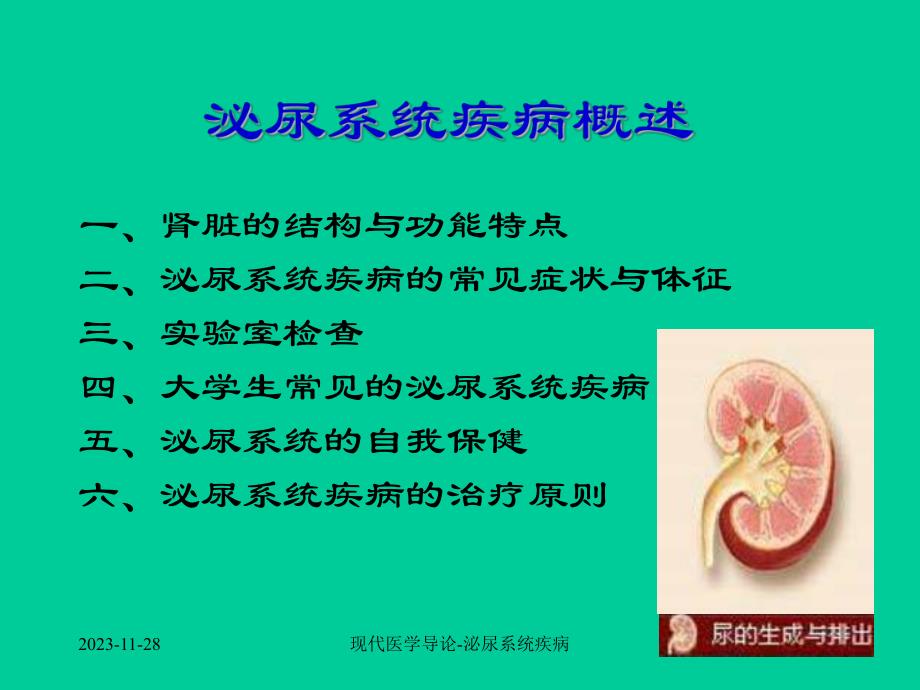 泌尿系统疾病概述

一、肾脏的结构与功能特点

二、泌尿系统疾病的常见症状与体征

三、实验室检查

四、大学生常见的泌尿系统疾病

五、泌尿系统的自我保健

六、泌尿系统疾病的治疗原则

尿的生成与排出

2023-11-28

现代医学导论-泌尿系统疾病